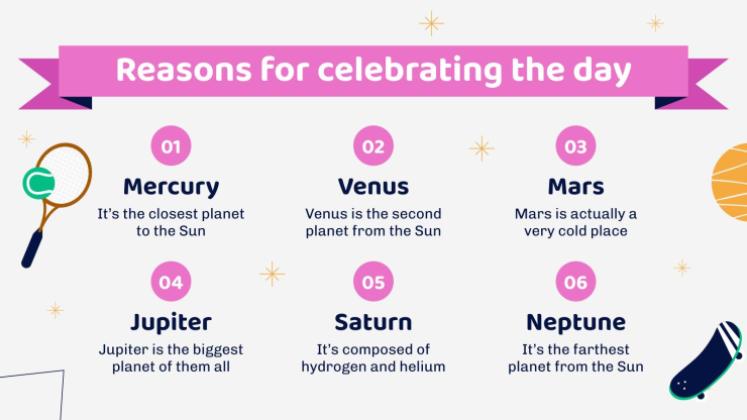 Reasons for celebrating the day

01
Mercury
It's the closest planet to the Sun

02
Venus
Venus is the second planet from the Sun

03
Mars
Mars is actually a very cold place

04
Jupiter
Jupiter is the biggest planet of them all

05
Saturn
It's composed of hydrogen and helium

06
Neptune
It's the farthest planet from the Sun